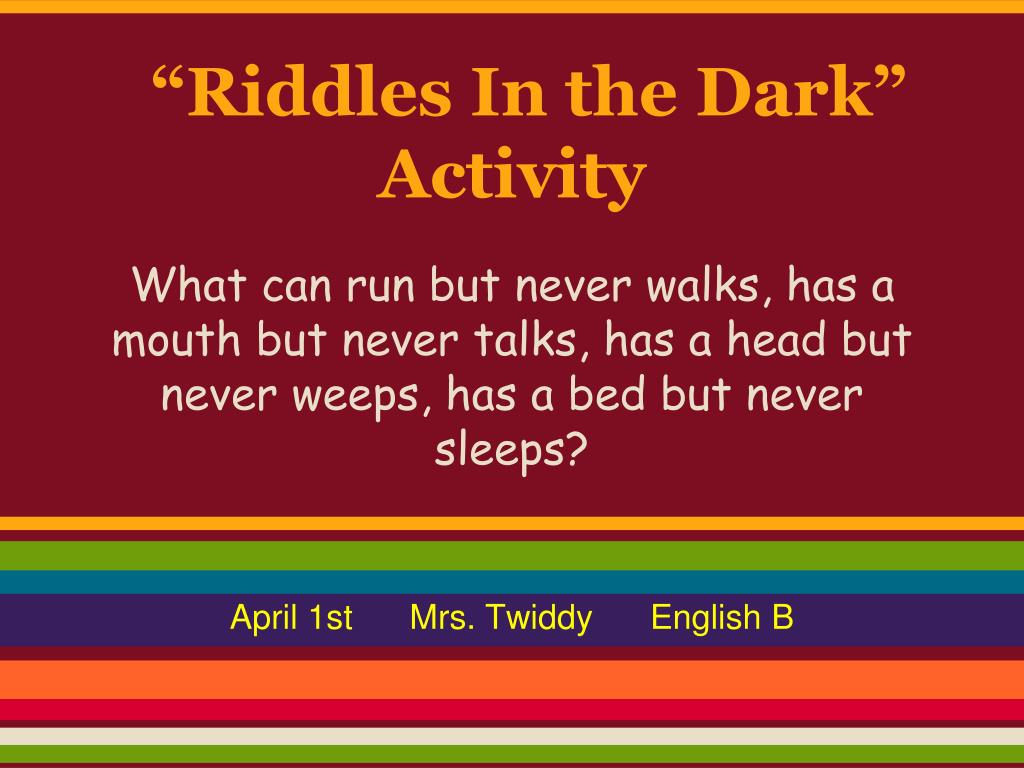 "Riddles In the Dark" Activity

What can run but never walks, has a mouth but never talks, has a head but never weeps, has a bed but never sleeps?

April 1st Mrs. Twiddy English B